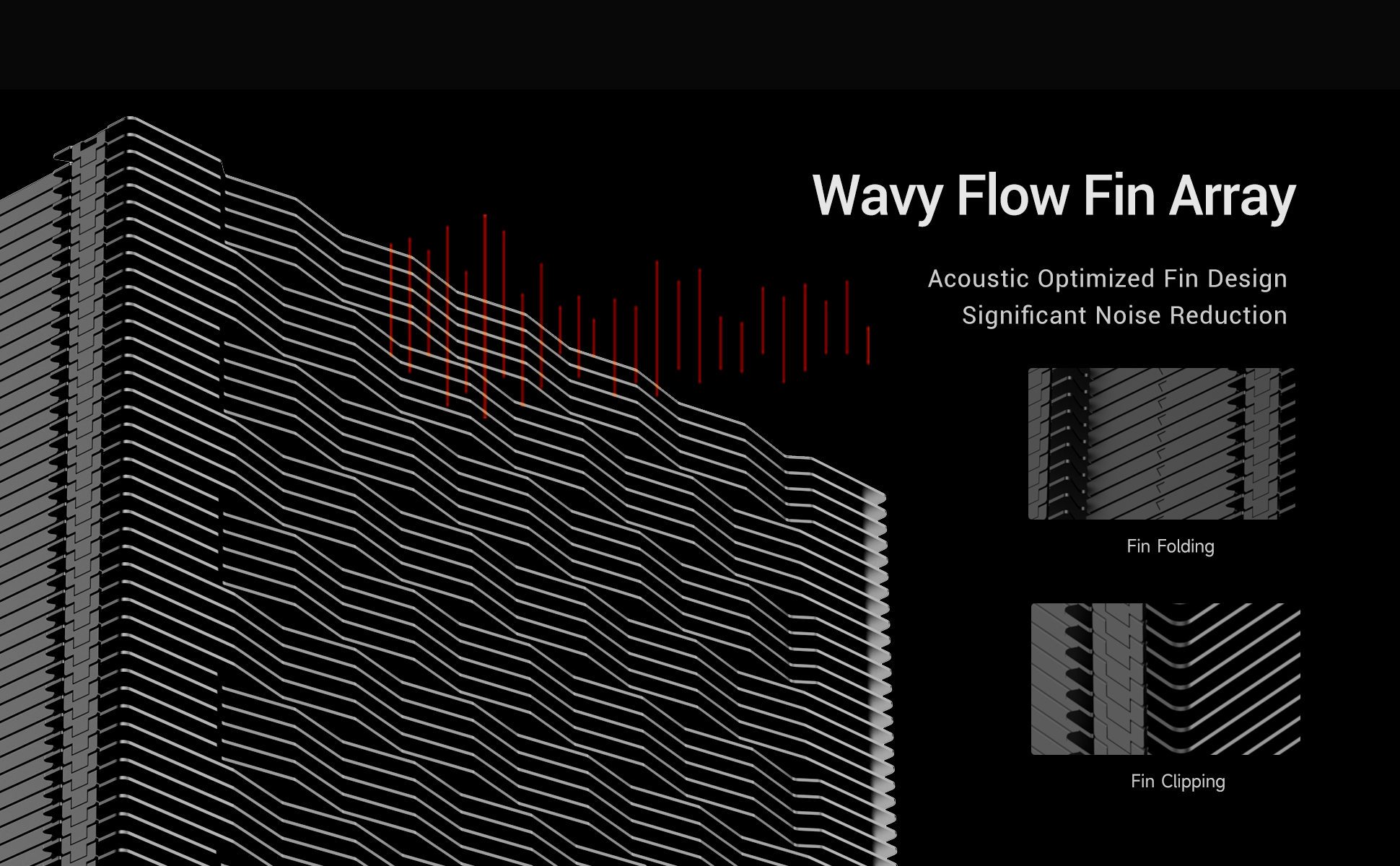 Wavy Flow Fin Array

Acoustic Optimized Fin Design
Significant Noise Reduction

Fin Folding

Fin Clipping